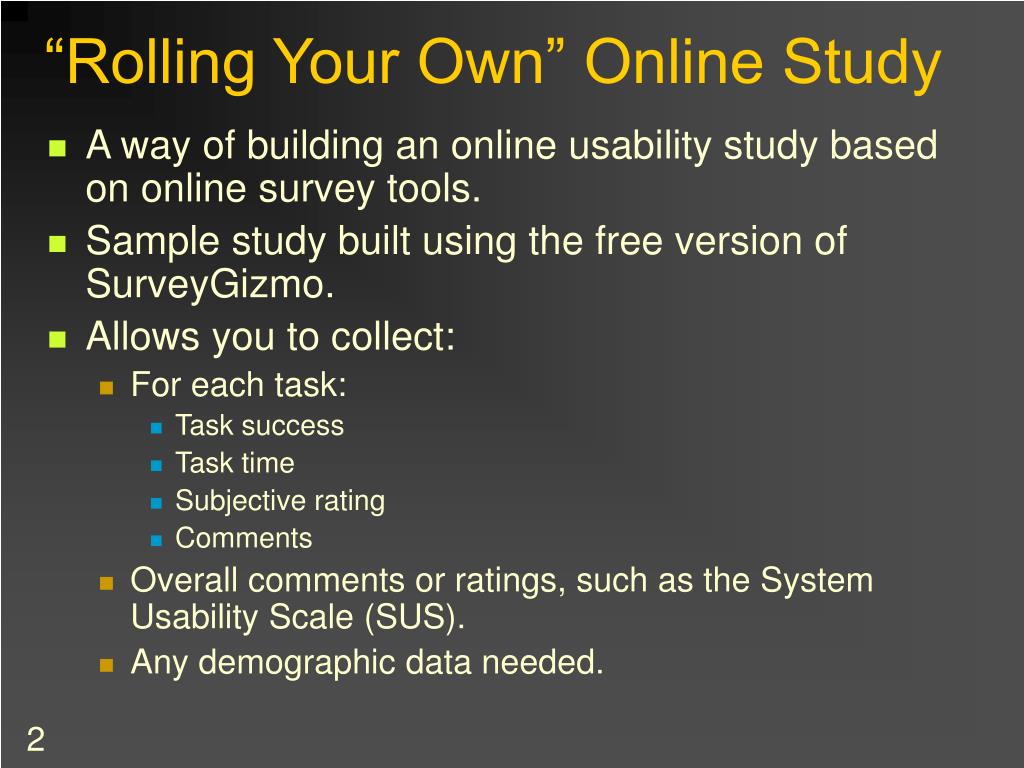 “Rolling Your Own” Online Study

- A way of building an online usability study based on online survey tools.
- Sample study built using the free version of SurveyGizmo.
- Allows you to collect:
  - For each task:
    - Task success
    - Task time
    - Subjective rating
    - Comments
  - Overall comments or ratings, such as the System Usability Scale (SUS).
  - Any demographic data needed.

2